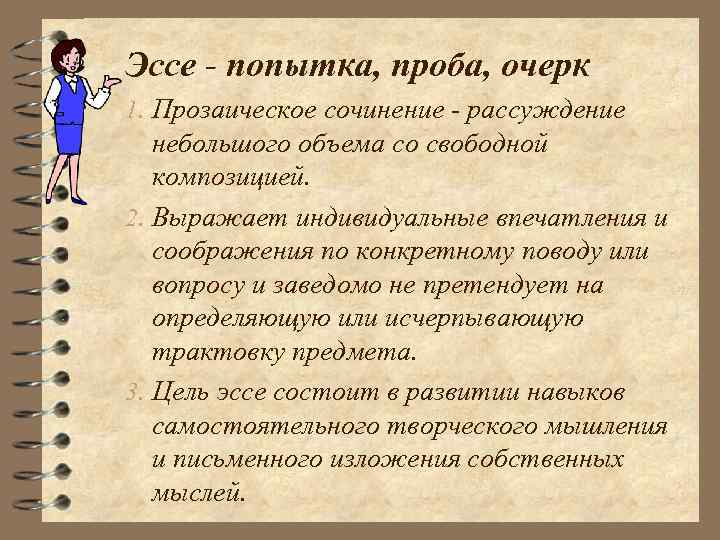 Эссе - попытка, проба, очерк

1. Прозаическое сочинение - рассуждение небольшого объема со свободной композицией.

2. Выражает индивидуальные впечатления и соображения по конкретному поводу или вопросу и заведомо не претендует на определяющую или исчерпывающую трактовку предмета.

3. Цель эссе состоит в развитии навыков самостоятельного творческого мышления и письменного изложения собственных мыслей.